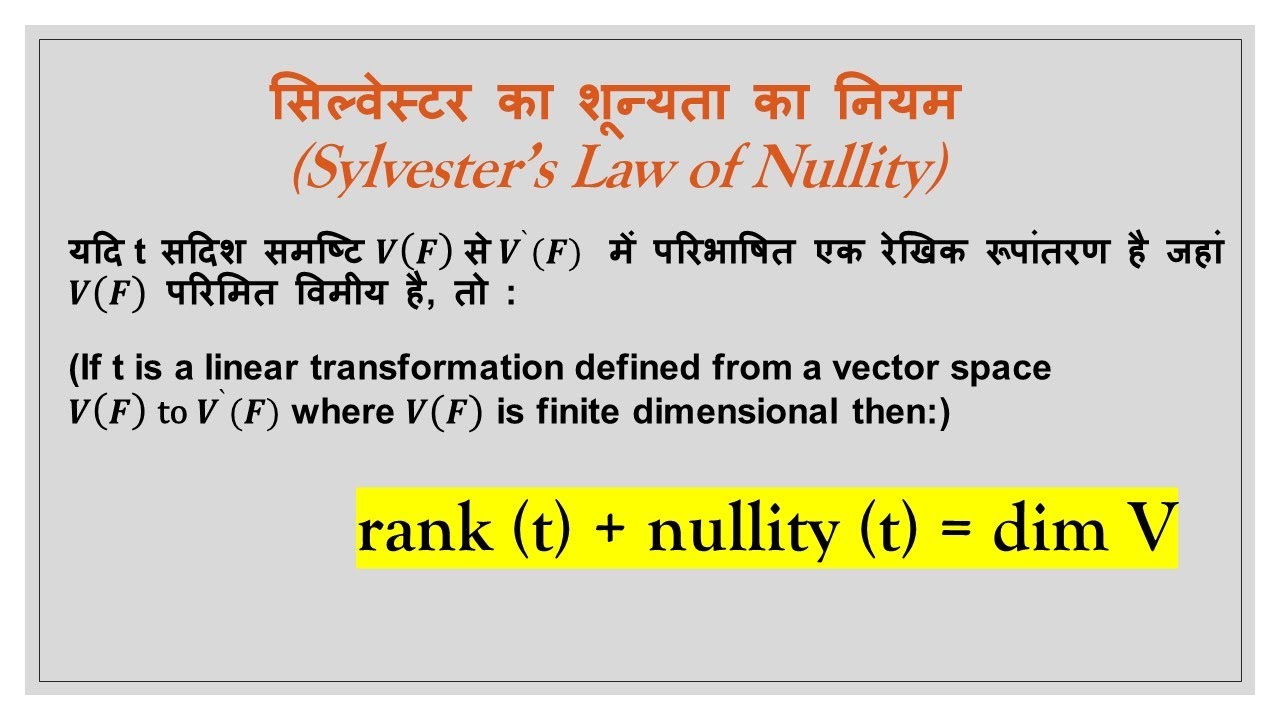 सिल्वेस्टर का शून्यता का नियम
(Sylvester's Law of Nullity)

यदि t सदिश समष्टि $V(F)$ से $V^{`}(F)$ में परिभाषित एक रेखिक रूपांतरण है जहां $V(F)$ परिमित विमीय है, तो :

(If t is a linear transformation defined from a vector space $V(F)$ to $V^{`}(F)$ where $V(F)$ is finite dimensional then:)

rank (t) + nullity (t) = dim V